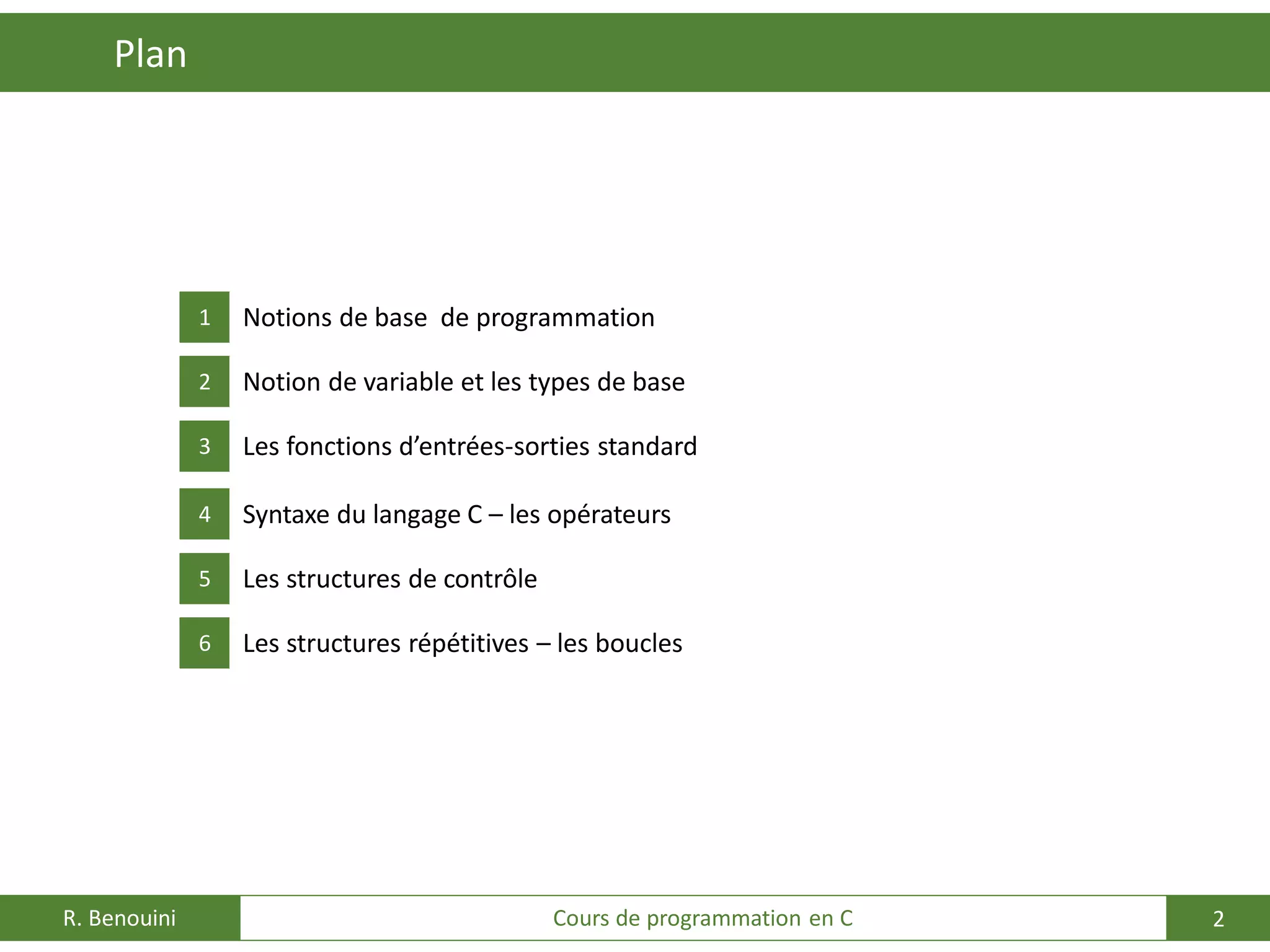 Plan

1 Notions de base de programmation

2 Notion de variable et les types de base

3 Les fonctions d’entrées-sorties standard

4 Syntaxe du langage C – les opérateurs

5 Les structures de contrôle

6 Les structures répétitives – les boucles

R. Benouini

Cours de programmation en C

2